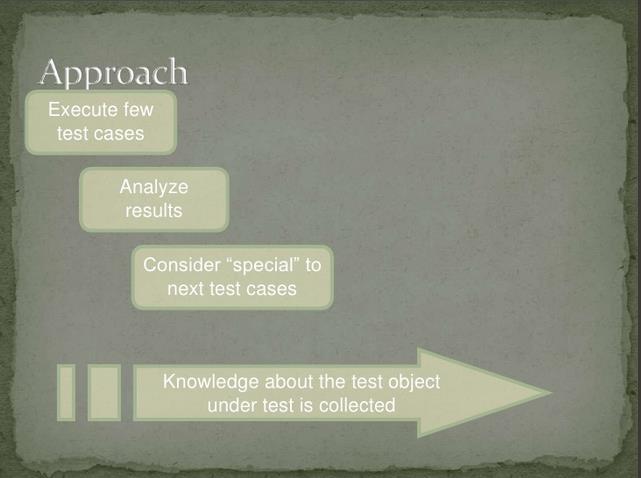 Approach

Execute few test cases

Analyze results

Consider “special” to next test cases

Knowledge about the test object under test is collected